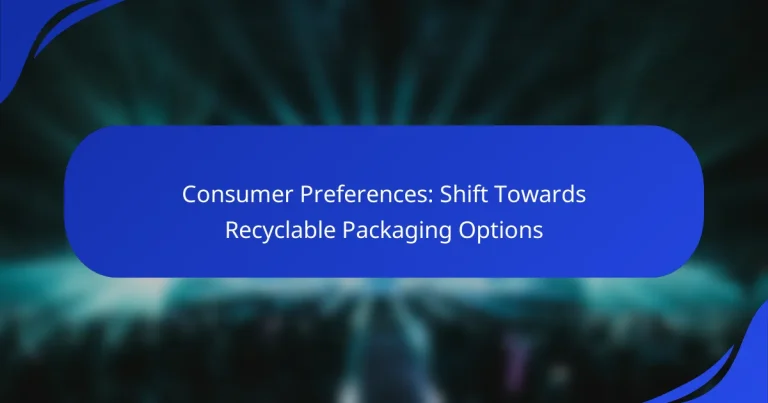 Consumer Preferences: Shift Towards Recyclable Packaging Options